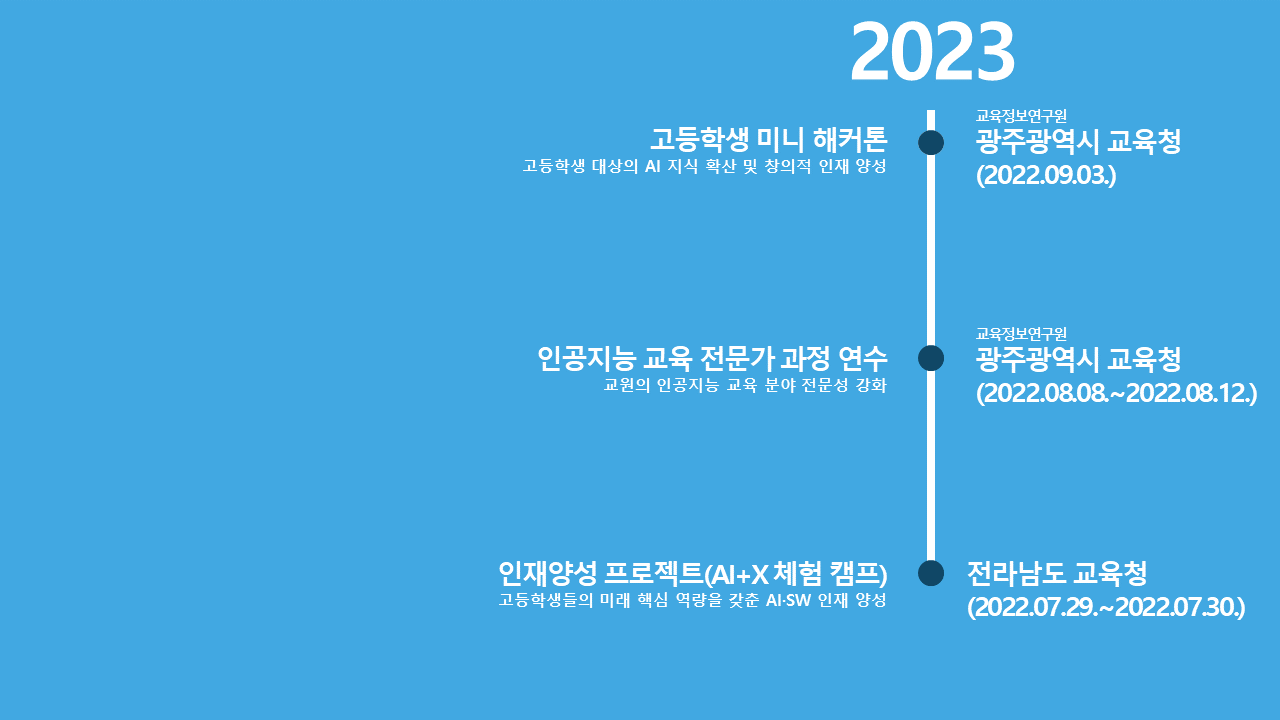 2023

고등학생 미니 해커톤
고등학생 대상의 AI 지식 확산 및 창의적 인재 양성

교육정보연구원
광주광역시 교육청
(2022.09.03.)

인공지능 교육 전문가 과정 연수
교원의 인공지능 교육 분야 전문성 강화

교육정보연구원
광주광역시 교육청
(2022.08.08.~2022.08.12.)

인재양성 프로젝트(AI+X 체험 캠프)
고등학생들의 미래 핵심 역량을 갖춘 AI·SW 인재 양성

전라남도 교육청
(2022.07.29.~2022.07.30.)